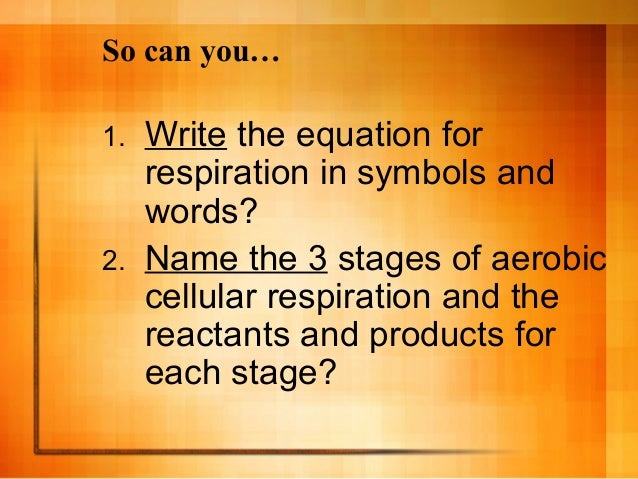 So can you…

1. Write the equation for respiration in symbols and words?
2. Name the 3 stages of aerobic cellular respiration and the reactants and products for each stage?